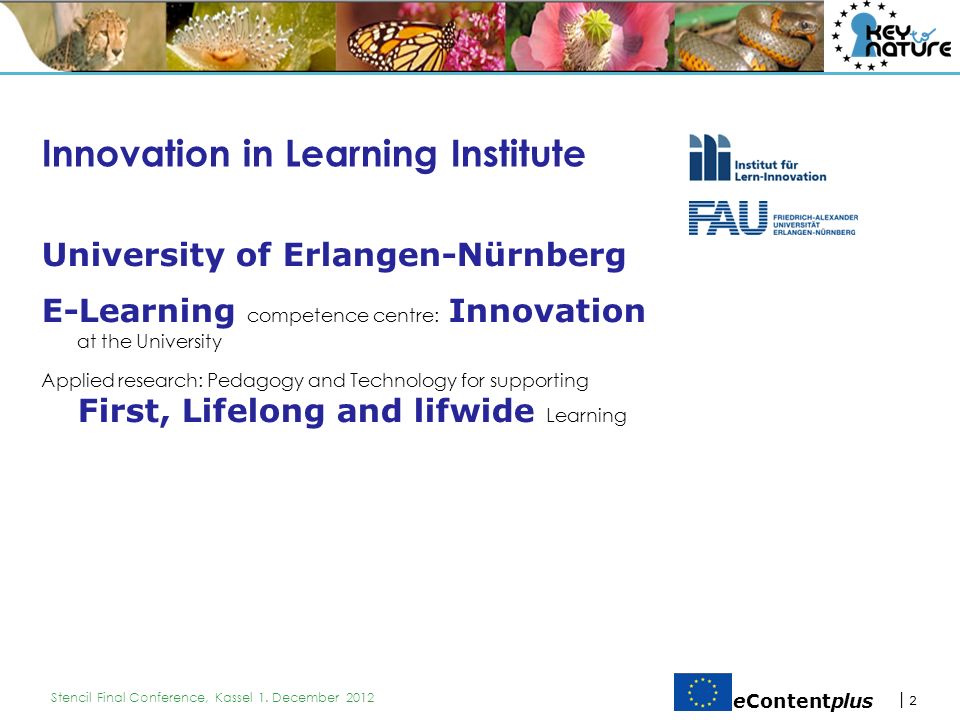 KEY to nature

Innovation in Learning Institute

ili Institut für Lern-Innovation

FAU FRIEDRICH-ALEXANDER UNIVERSITÄT ERLANGEN-NÜRNBERG

University of Erlangen-Nürnberg

E-Learning competence centre: Innovation at the University

Applied research: Pedagogy and Technology for supporting First, Lifelong and lifwide Learning

Stencil Final Conference, Kassel 1. December 2012

eContentplus

| 2